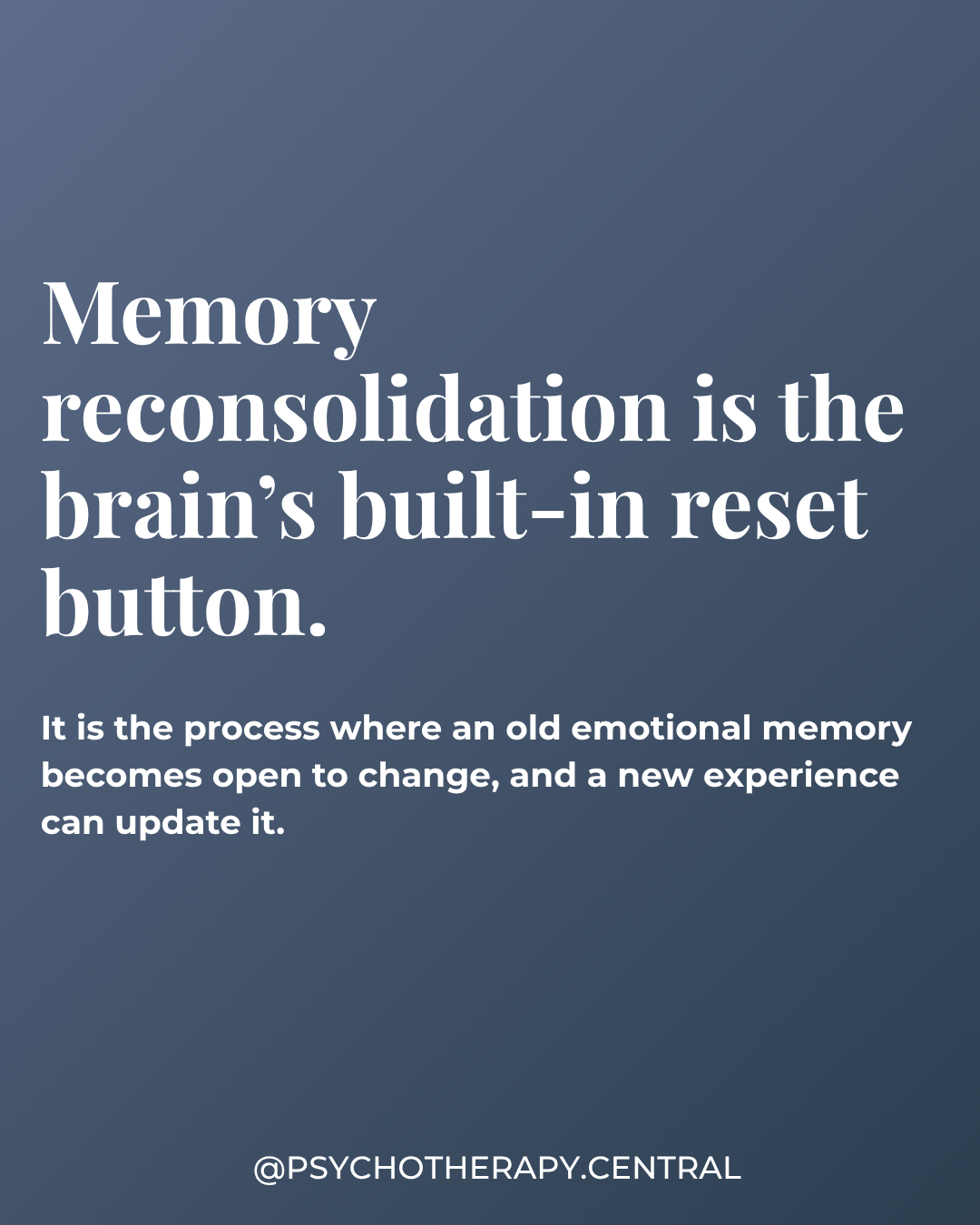 Memory reconsolidation is the brain’s built-in reset button.

It is the process where an old emotional memory becomes open to change, and a new experience can update it.

@PSYCHOTHERAPY.CENTRAL